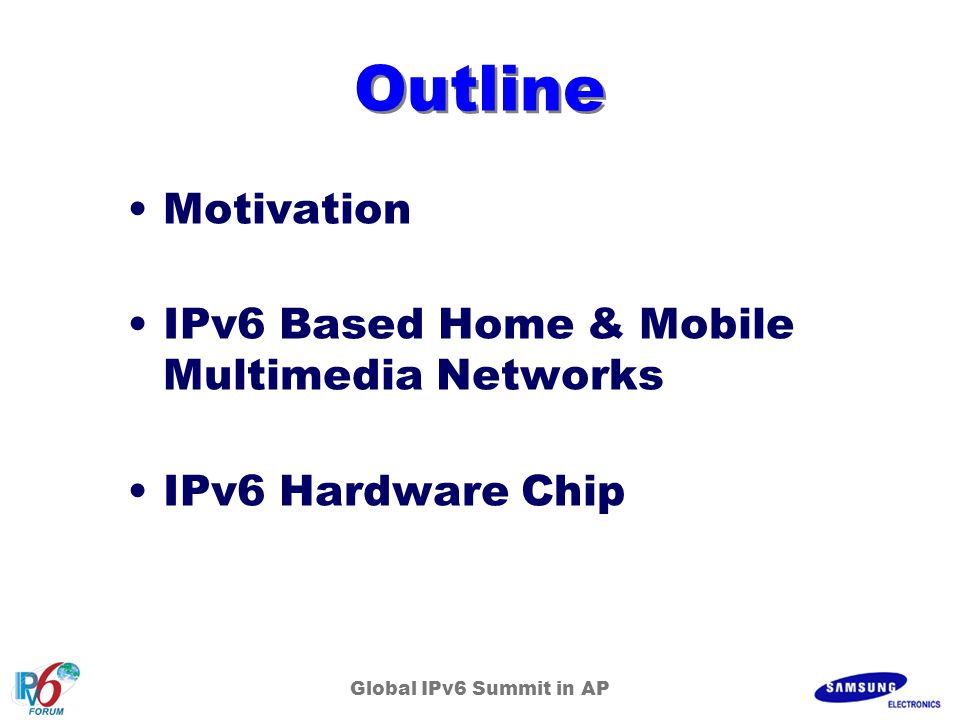 Outline

• Motivation

• IPv6 Based Home & Mobile Multimedia Networks

• IPv6 Hardware Chip

IPv6 FORUM

Global IPv6 Summit in AP

SAMSUNG ELECTRONICS